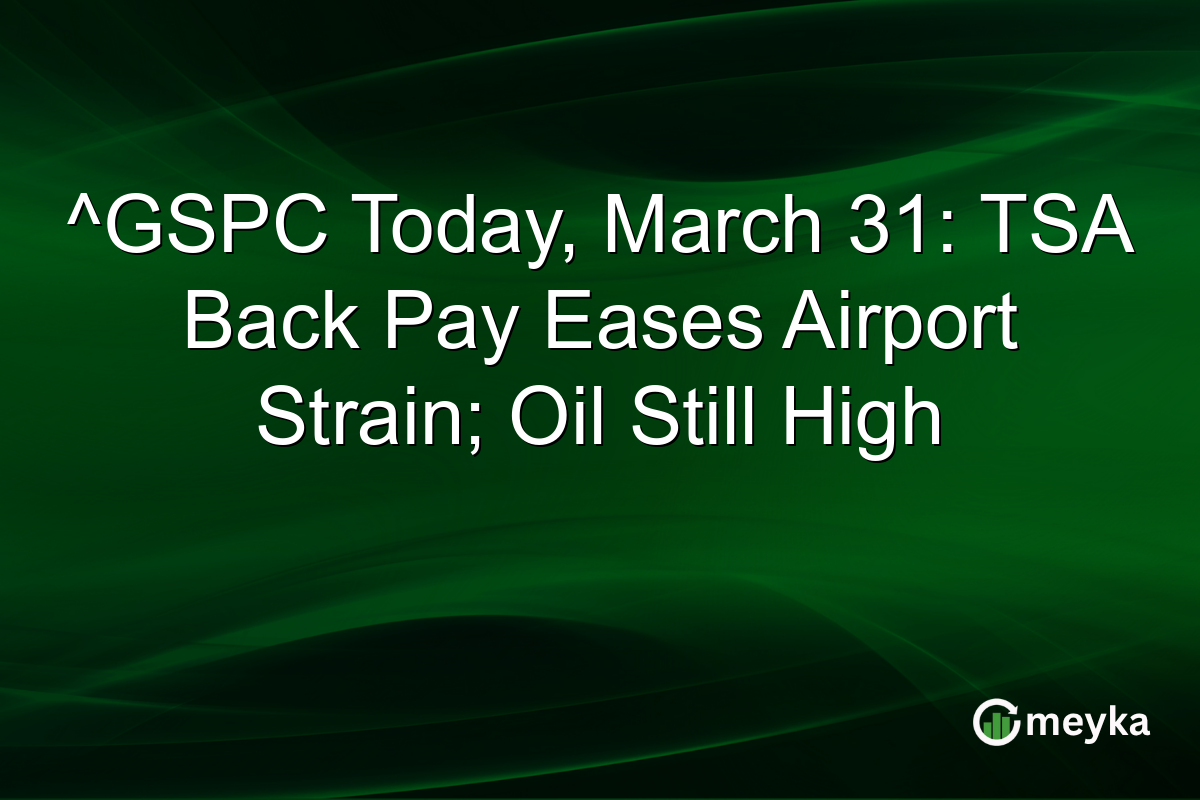 ^GSPC Today, March 31: TSA Back Pay Eases Airport Strain; Oil Still High

meyka